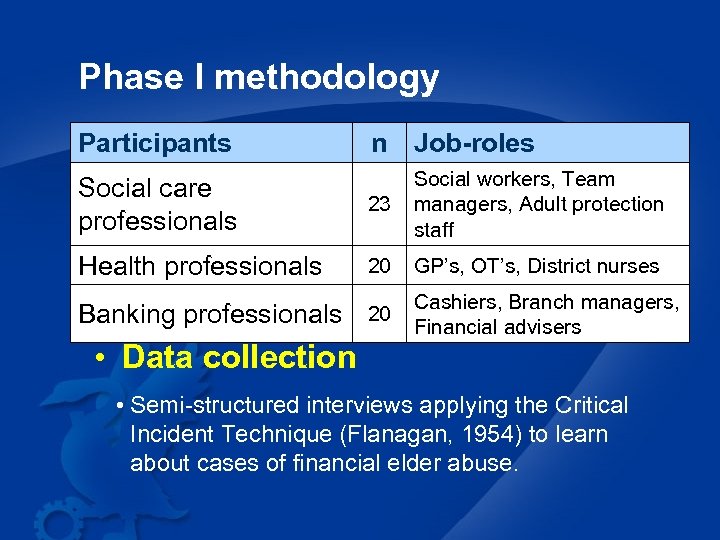 Phase I methodology

| Participants | n | Job-roles |
|---|---|---|
| Social care professionals | 23 | Social workers, Team managers, Adult protection staff |
| Health professionals | 20 | GP’s, OT’s, District nurses |
| Banking professionals | 20 | Cashiers, Branch managers, Financial advisers |

• Data collection

• Semi-structured interviews applying the Critical Incident Technique (Flanagan, 1954) to learn about cases of financial elder abuse.